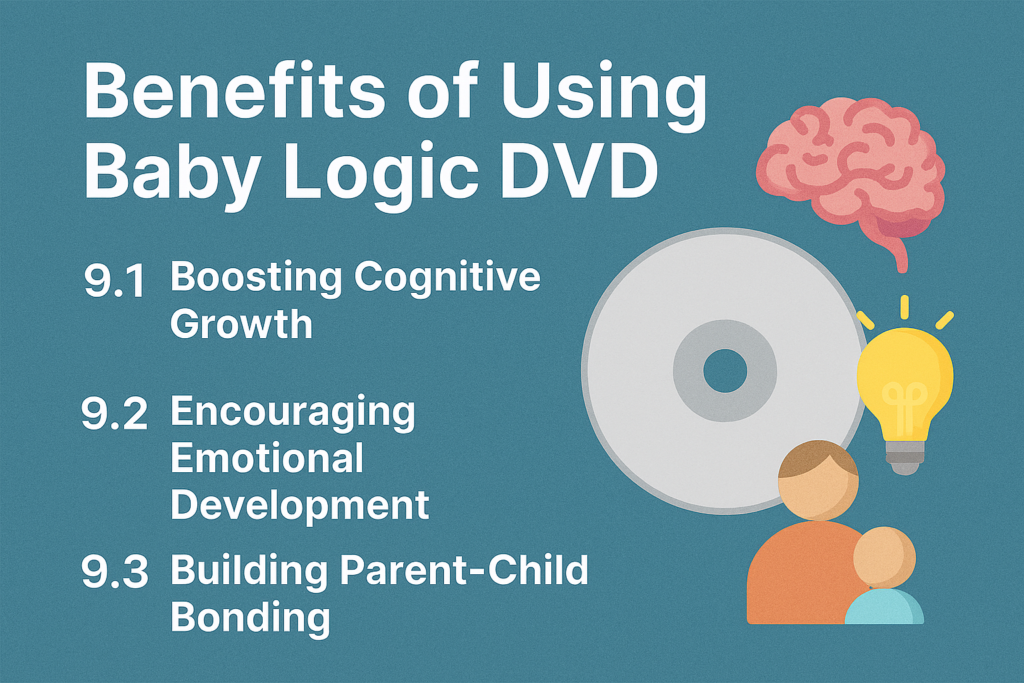 Benefits of Using Baby Logic DVD

9.1 Boosting Cognitive Growth

9.2 Encouraging Emotional Development

9.3 Building Parent-Child Bonding